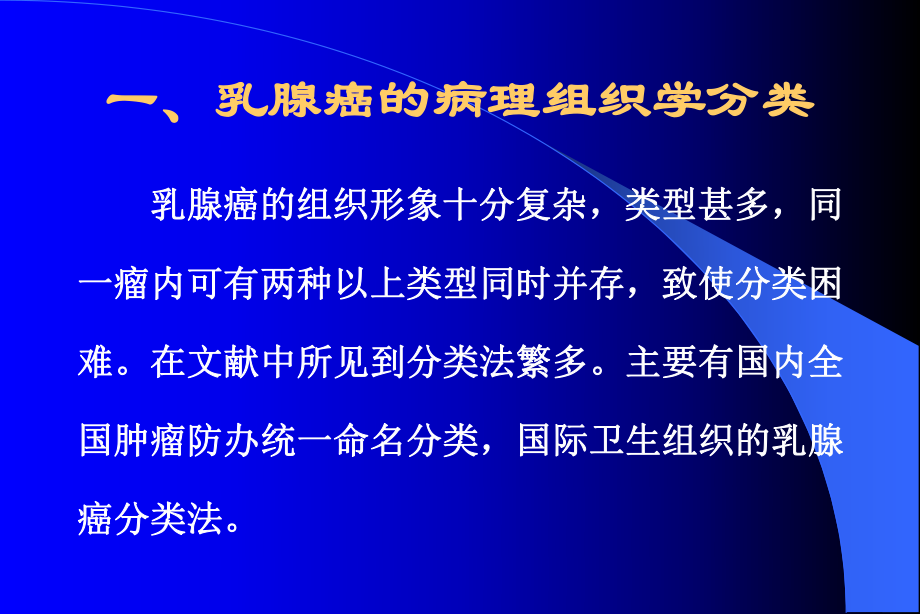 一、乳腺癌的病理组织学分类

乳腺癌的组织形象十分复杂，类型甚多，同一瘤内可有两种以上类型同时并存，致使分类困难。在文献中所见到分类法繁多。主要有国内全国肿瘤防办统一命名分类，国际卫生组织的乳腺癌分类法。